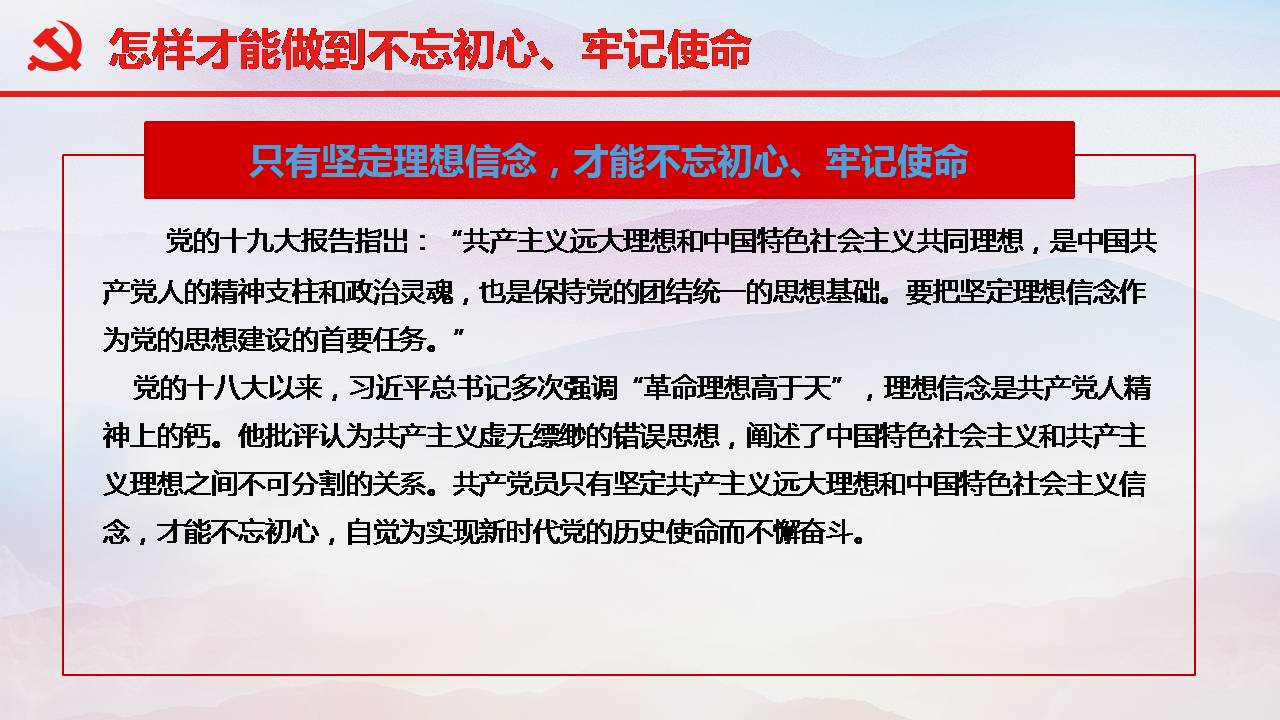 怎样才能做到不忘初心、牢记使命

只有坚定理想信念，才能不忘初心、牢记使命

党的十九大报告指出：“共产主义远大理想和中国特色社会主义共同理想，是中国共产党人的精神支柱和政治灵魂，也是保持党的团结统一的思想基础。要把坚定理想信念作为党的思想建设的首要任务。”

党的十八大以来，习近平总书记多次强调“革命理想高于天”，理想信念是共产党人精神上的钙。他批评认为共产主义虚无缥缈的错误思想，阐述了中国特色社会主义和共产主义理想之间不可分割的关系。共产党员只有坚定共产主义远大理想和中国特色社会主义信念，才能不忘初心，自觉为实现新时代党的历史使命而不懈奋斗。